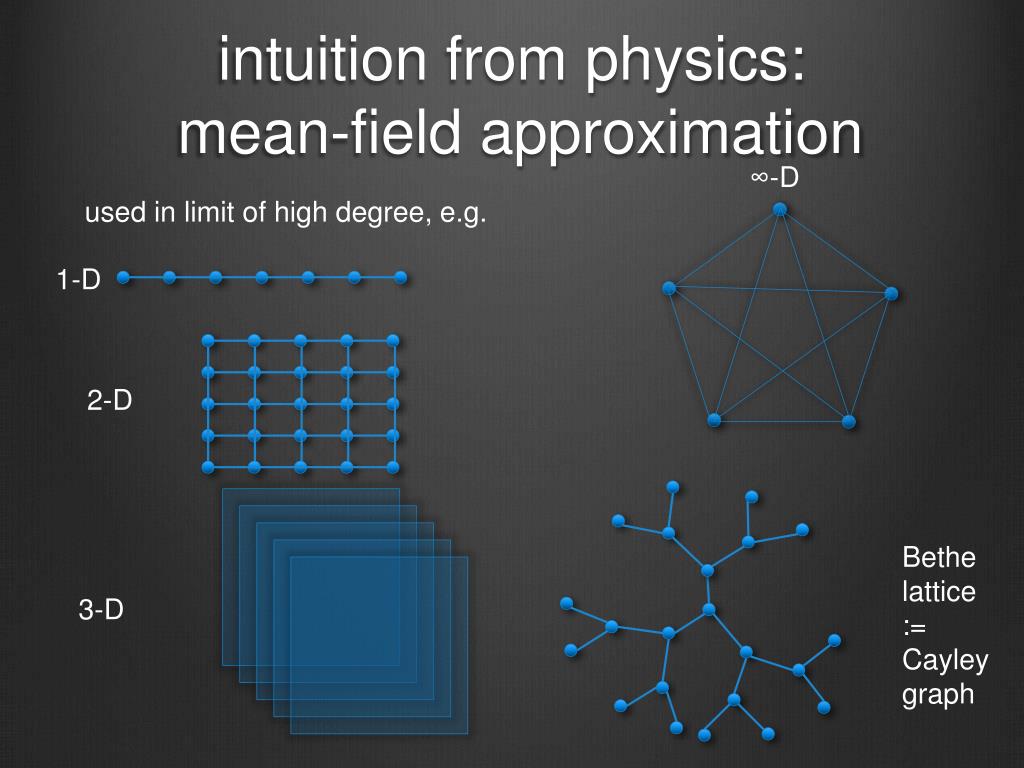 intuition from physics:
mean-field approximation

used in limit of high degree, e.g.

∞-D

1-D

2-D

3-D

Bethe lattice := Cayley graph